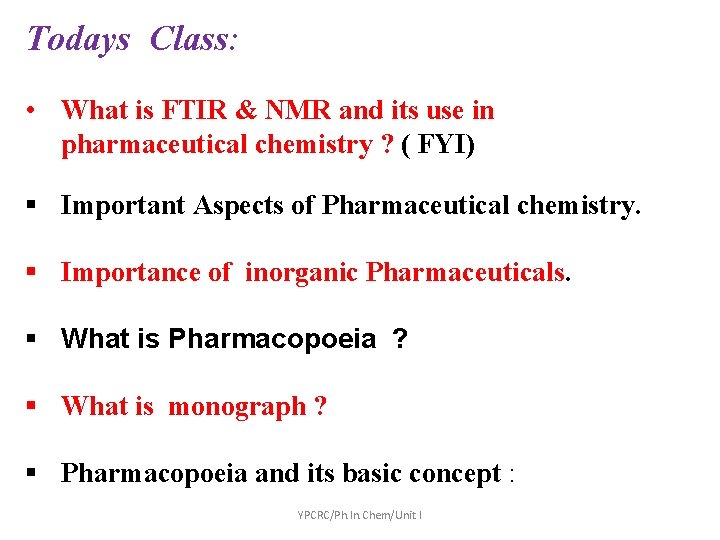 Todays Class:

• What is FTIR & NMR and its use in pharmaceutical chemistry ? ( FYI)

▪ Important Aspects of Pharmaceutical chemistry.

▪ Importance of inorganic Pharmaceuticals.

▪ What is Pharmacopoeia ?

▪ What is monograph ?

▪ Pharmacopoeia and its basic concept :

YPCRC/Ph In Chem/Unit I